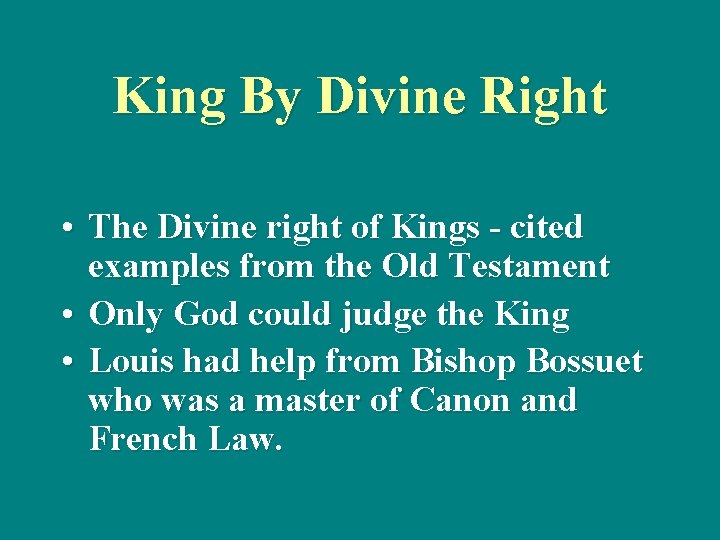 King By Divine Right

• The Divine right of Kings - cited examples from the Old Testament
• Only God could judge the King
• Louis had help from Bishop Bossuet who was a master of Canon and French Law.